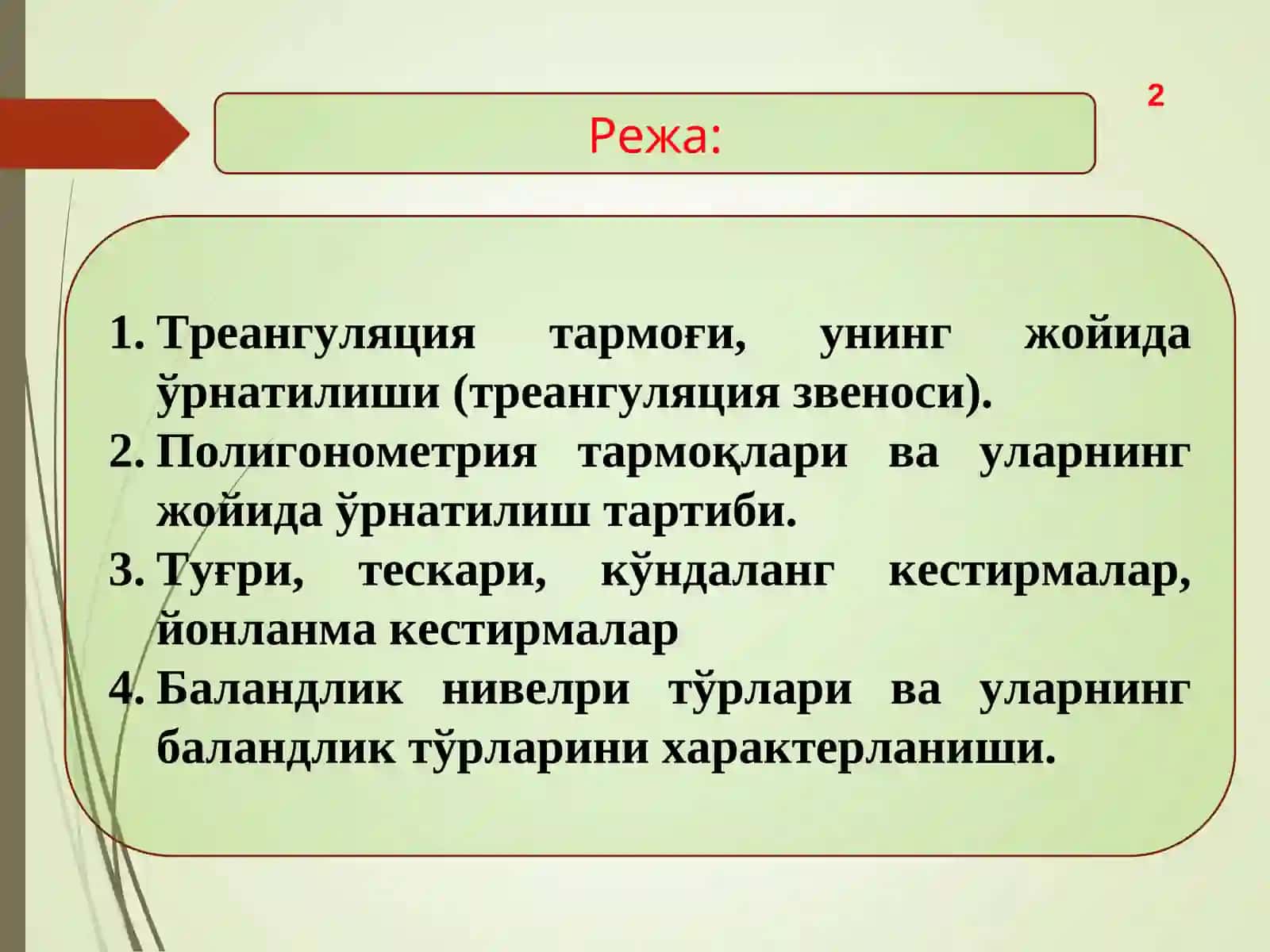 2

Режа:

1. Треангуляция тармоғи, унинг жойида ўрнатилиши (треангуляция звеноси).
2. Полигонометрия тармоқлари ва уларнинг жойида ўрнатилиш тартиби.
3. Туғри, тескари, кўндаланг кестирмалар, йонланма кестирмалар
4. Баландлик нивелри тўрлари ва уларнинг баландлик тўрларини характерланиши.